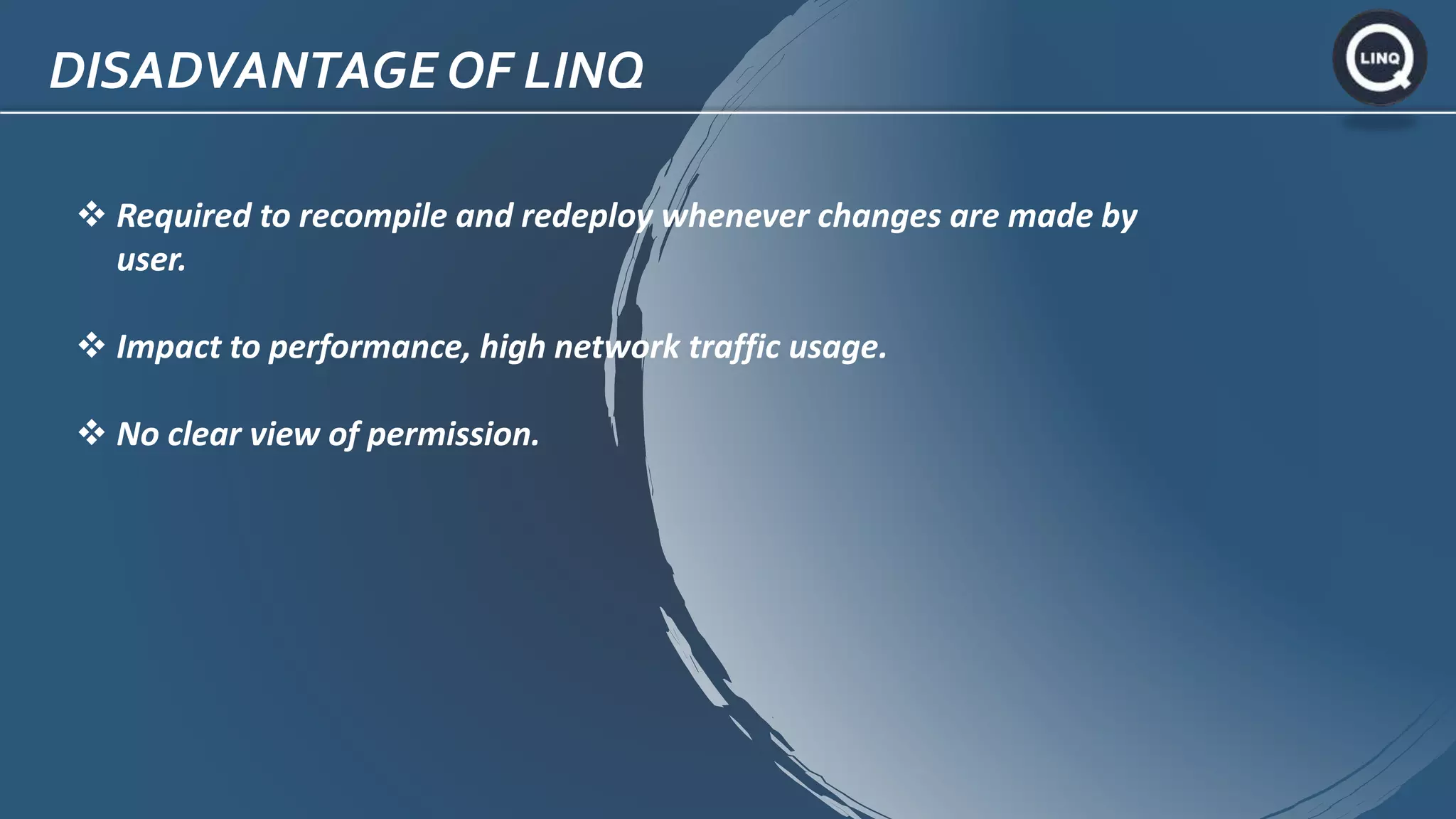 DISADVANTAGE OF LINQ

LINQ

❖ Required to recompile and redeploy whenever changes are made by user.

❖ Impact to performance, high network traffic usage.

❖ No clear view of permission.